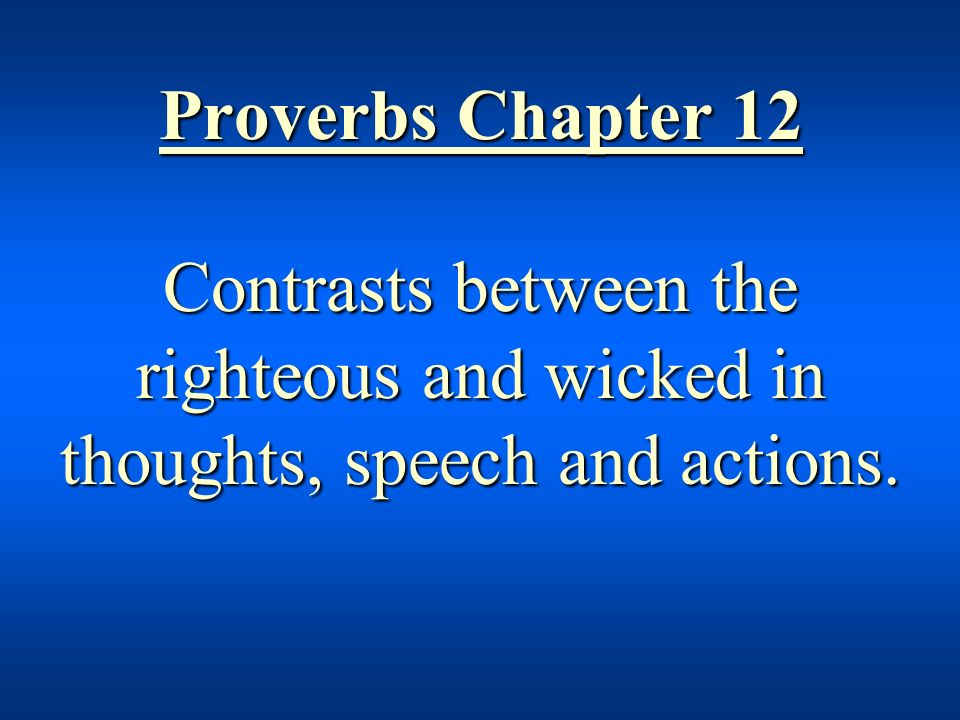 Proverbs Chapter 12

Contrasts between the righteous and wicked in thoughts, speech and actions.